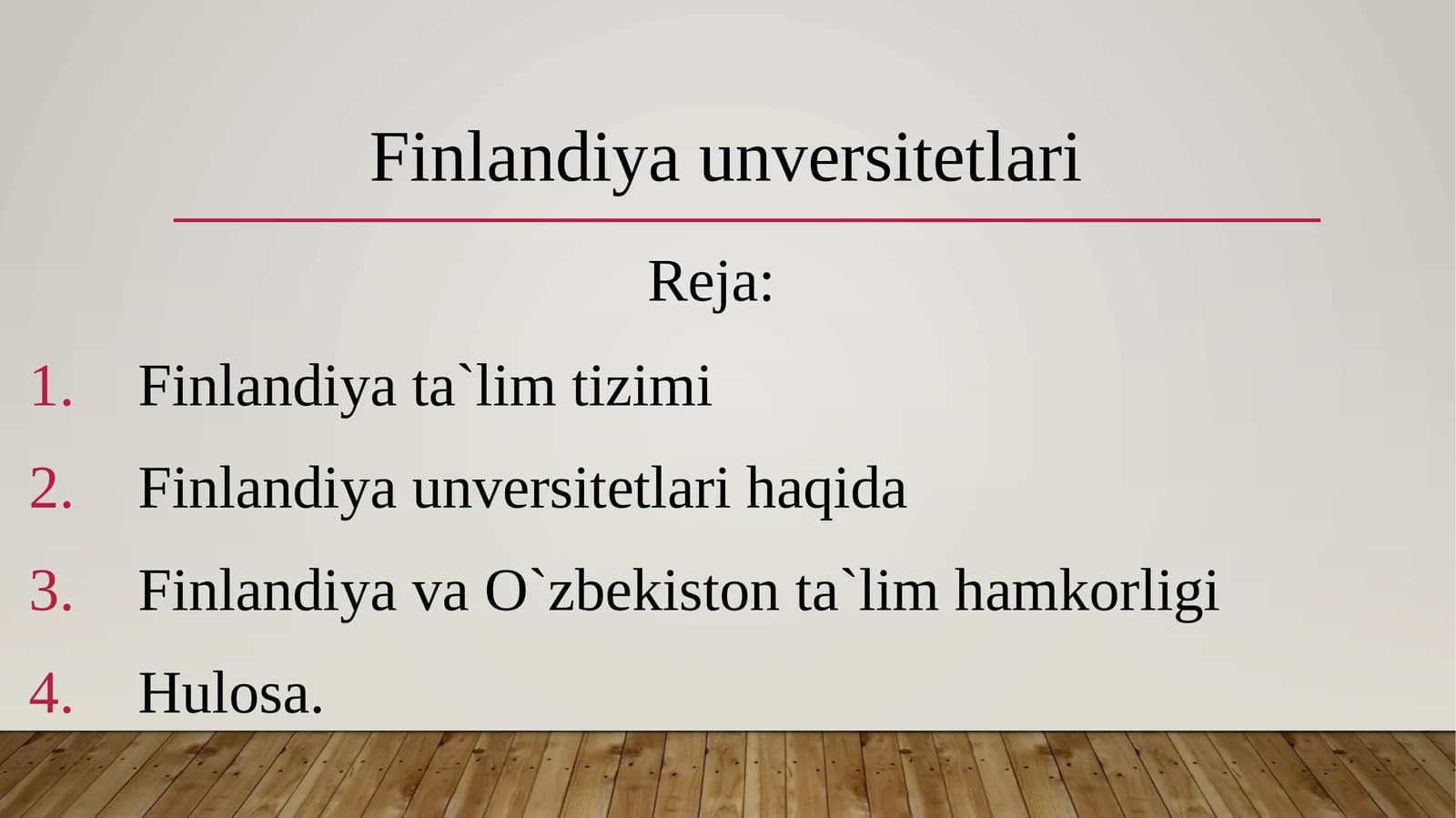 Finlandiya unversitetlari

Reja:

1. Finlandiya ta`lim tizimi
2. Finlandiya unversitetlari haqida
3. Finlandiya va O`zbekiston ta`lim hamkorligi
4. Hulosa.